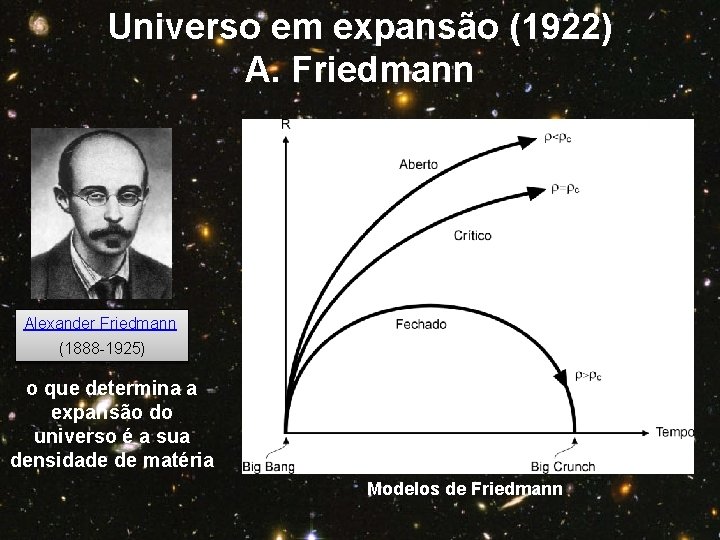 Universo em expansão (1922)
A. Friedmann

Alexander Friedmann
(1888-1925)

o que determina a expansão do universo é a sua densidade de matéria

R
Aberto
$\rho<\rho_c$
$\rho=\rho_c$
Crítico
Fechado
$\rho>\rho_c$
Tempo
Big Bang
Big Crunch

Modelos de Friedmann